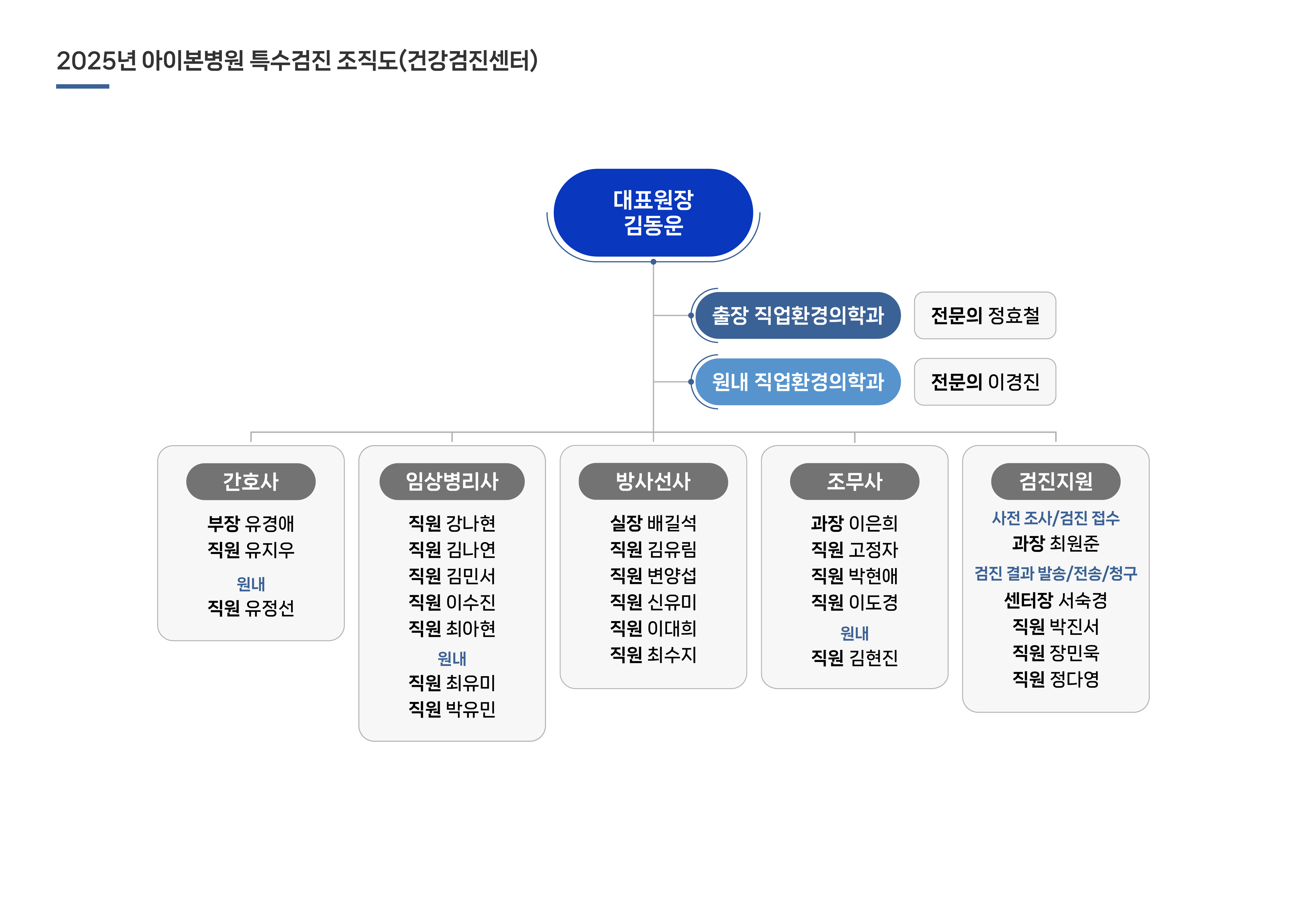 2025년 아이본병원 특수검진 조직도(건강검진센터)

대표원장
김동운

출장 직업환경의학과

전문의 정효철

원내 직업환경의학과

전문의 이경진

간호사

부장 유경애
직원 유지우

원내
직원 유정선

임상병리사

직원 강나현
직원 김나연
직원 김민서
직원 이수진
직원 최아현

원내
직원 최유미
직원 박유민

방사선사

실장 배길석
직원 김유림
직원 변양섭
직원 신유미
직원 이대희
직원 최수지

조무사

과장 이은희
직원 고정자
직원 박현애
직원 이도경

원내
직원 김현진

검진지원

사전 조사/검진 접수
과장 최원준

검진 결과 발송/전송/청구
센터장 서숙경
직원 박진서
직원 장민욱
직원 정다영